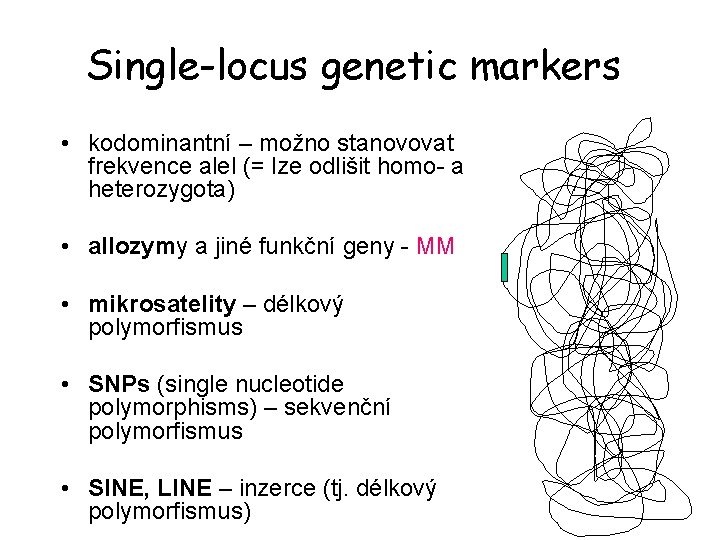 Single-locus genetic markers

• kodominantní – možno stanovovat frekvence alel (= lze odlišit homo- a heterozygota)

• allozymy a jiné funkční geny - MM

• mikrosatelity – délkový polymorfismus

• SNPs (single nucleotide polymorphisms) – sekvenční polymorfismus

• SINE, LINE – inzerce (tj. délkový polymorfismus)